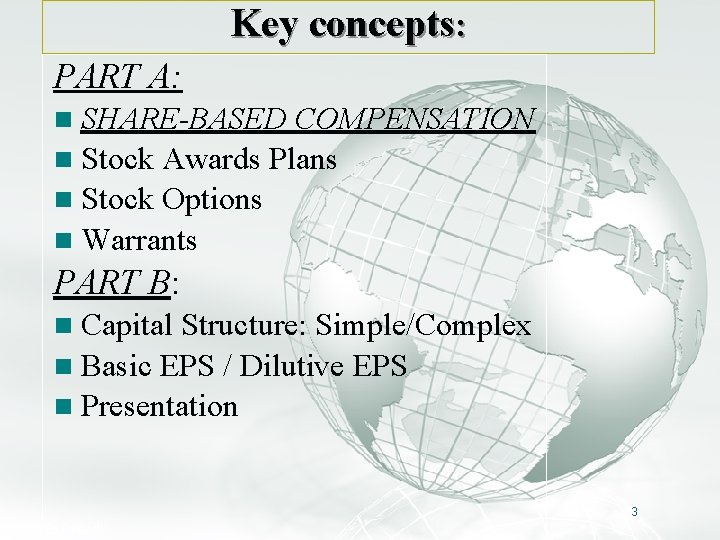 Key concepts:

PART A:

- SHARE-BASED COMPENSATION
- Stock Awards Plans
- Stock Options
- Warrants

PART B:

- Capital Structure: Simple/Complex
- Basic EPS / Dilutive EPS
- Presentation

3